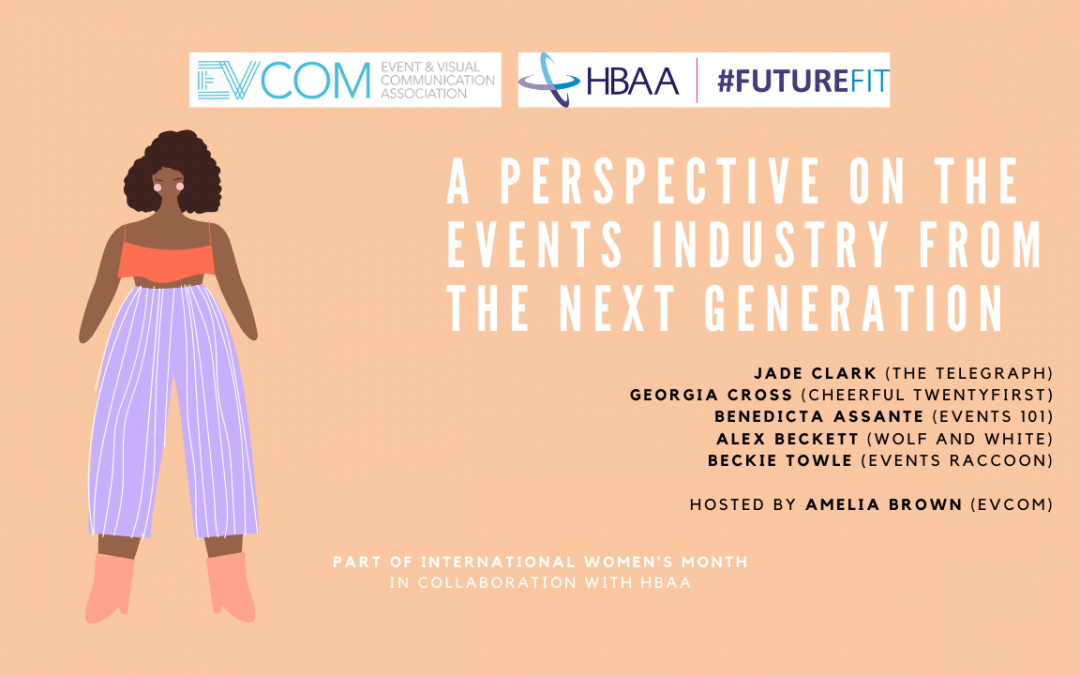 EVCOM EVENT & VISUAL COMMUNICATION ASSOCIATION

HBAA | #FUTUREFIT

A PERSPECTIVE ON THE EVENTS INDUSTRY FROM THE NEXT GENERATION

JADE CLARK (THE TELEGRAPH)
GEORGIA CROSS (CHEERFUL TWENTYFIRST)
BENEDICTA ASSANTE (EVENTS 101)
ALEX BECKETT (WOLF AND WHITE)
BECKIE TOWLE (EVENTS RACCOON)

HOSTED BY AMELIA BROWN (EVCOM)

PART OF INTERNATIONAL WOMEN'S MONTH
IN COLLABORATION WITH HBAA